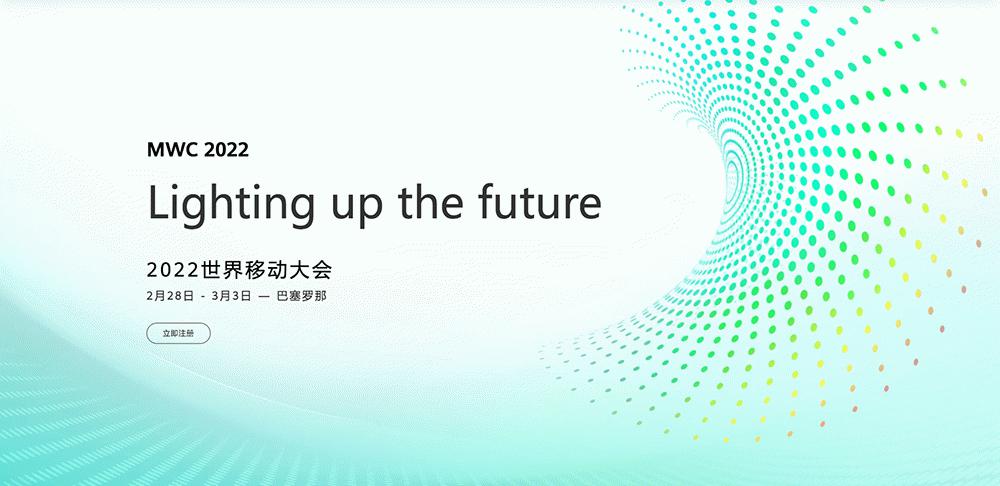 MWC 2022

Lighting up the future

2022世界移动大会

2月28日 - 3月3日 — 巴塞罗那

立即注册